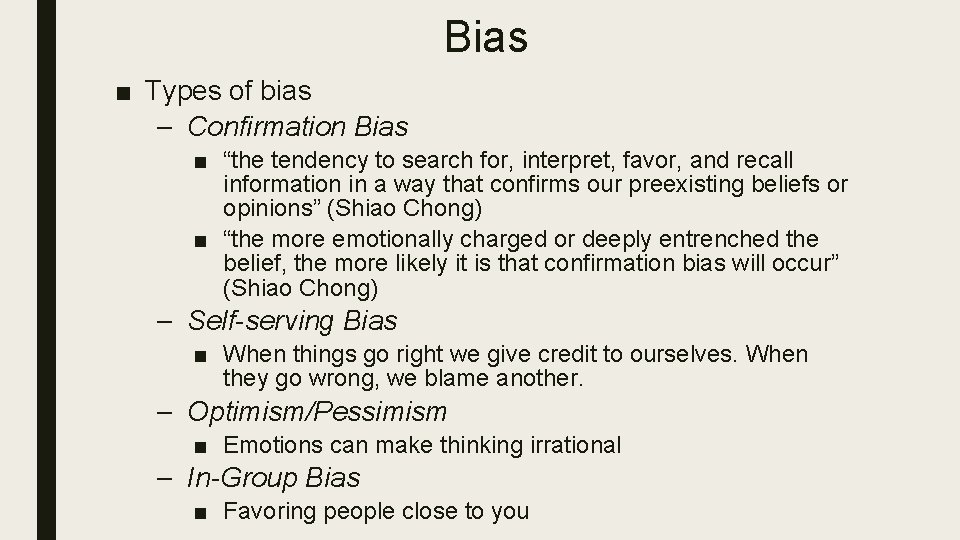 Bias

■ Types of bias

– Confirmation Bias

■ “the tendency to search for, interpret, favor, and recall information in a way that confirms our preexisting beliefs or opinions” (Shiao Chong)

■ “the more emotionally charged or deeply entrenched the belief, the more likely it is that confirmation bias will occur” (Shiao Chong)

– Self-serving Bias

■ When things go right we give credit to ourselves. When they go wrong, we blame another.

– Optimism/Pessimism

■ Emotions can make thinking irrational

– In-Group Bias

■ Favoring people close to you